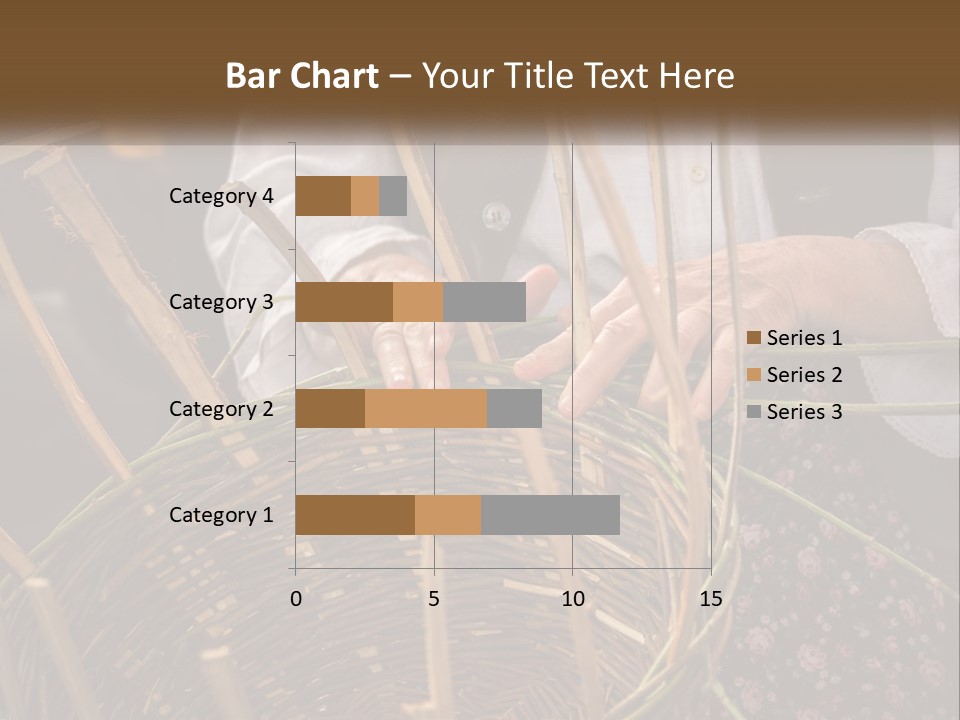 Bar Chart – Your Title Text Here

Category 4
Category 3
Category 2
Category 1

0
5
10
15

Series 1
Series 2
Series 3